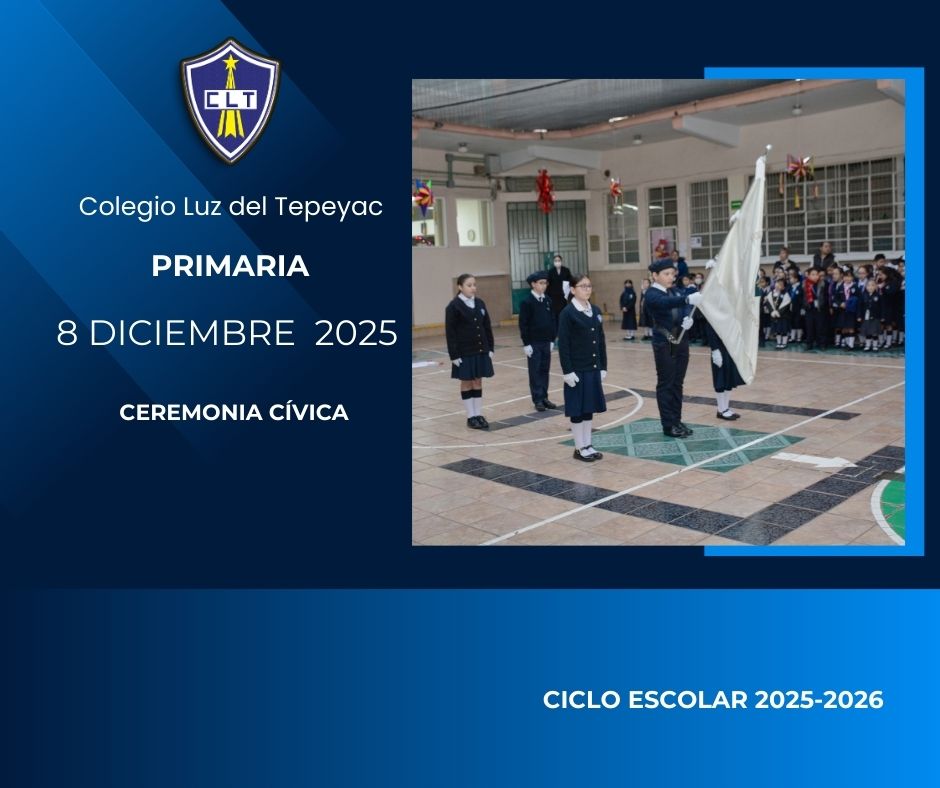 CLT

Colegio Luz del Tepeyac

PRIMARIA

8 DICIEMBRE 2025

CEREMONIA CÍVICA

CICLO ESCOLAR 2025-2026